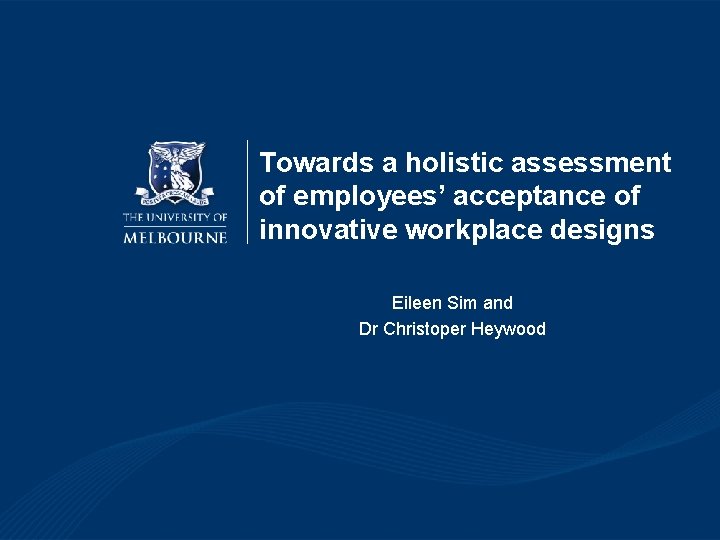 THE UNIVERSITY OF
MELBOURNE

Towards a holistic assessment of employees' acceptance of innovative workplace designs

Eileen Sim and
Dr Christoper Heywood